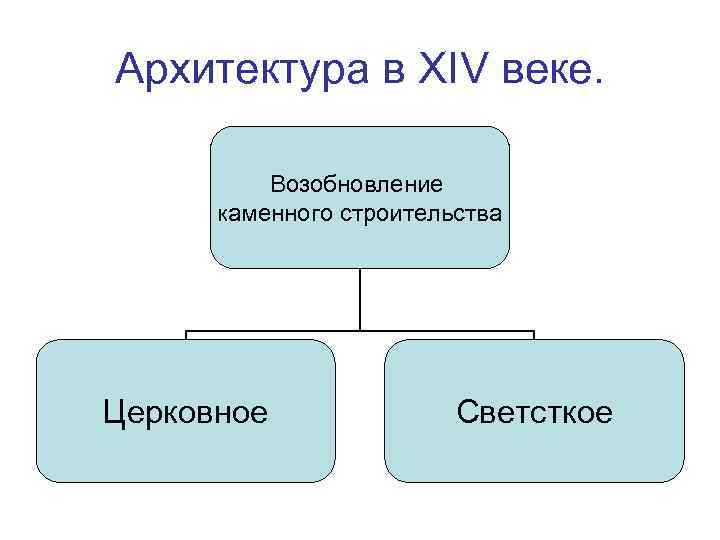 Архитектура в XIV веке.

Возобновление каменного строительства

Церковное

Светсткое